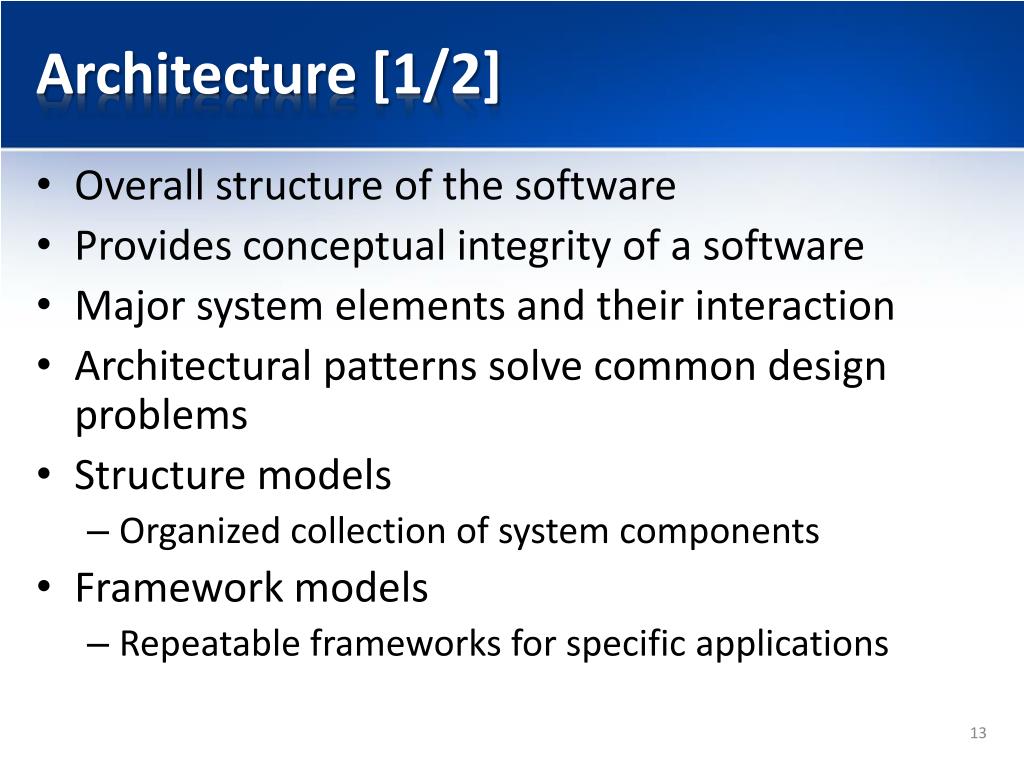 Architecture [1/2]

• Overall structure of the software
• Provides conceptual integrity of a software
• Major system elements and their interaction
• Architectural patterns solve common design problems
• Structure models
– Organized collection of system components
• Framework models
– Repeatable frameworks for specific applications

13